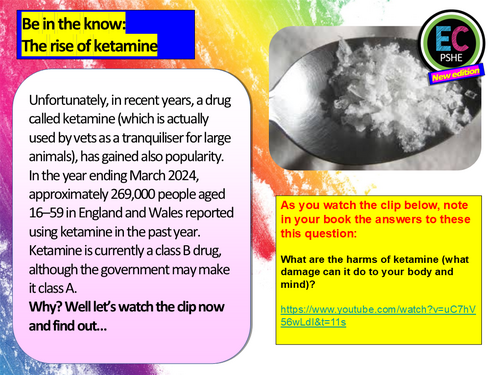 Be in the know:
The rise of ketamine

EC
PSHE
New edition

Unfortunately, in recent years, a drug called ketamine (which is actually used by vets as a tranquiliser for large animals), has gained also popularity. In the year ending March 2024, approximately 269,000 people aged 16–59 in England and Wales reported using ketamine in the past year. Ketamine is currently a class B drug, although the government may make it class A.
Why? Well let's watch the clip now and find out...

As you watch the clip below, note in your book the answers to these this question:

What are the harms of ketamine (what damage can it do to your body and mind)?

https://www.youtube.com/watch?v=uC7hV56wLdI&t=11s